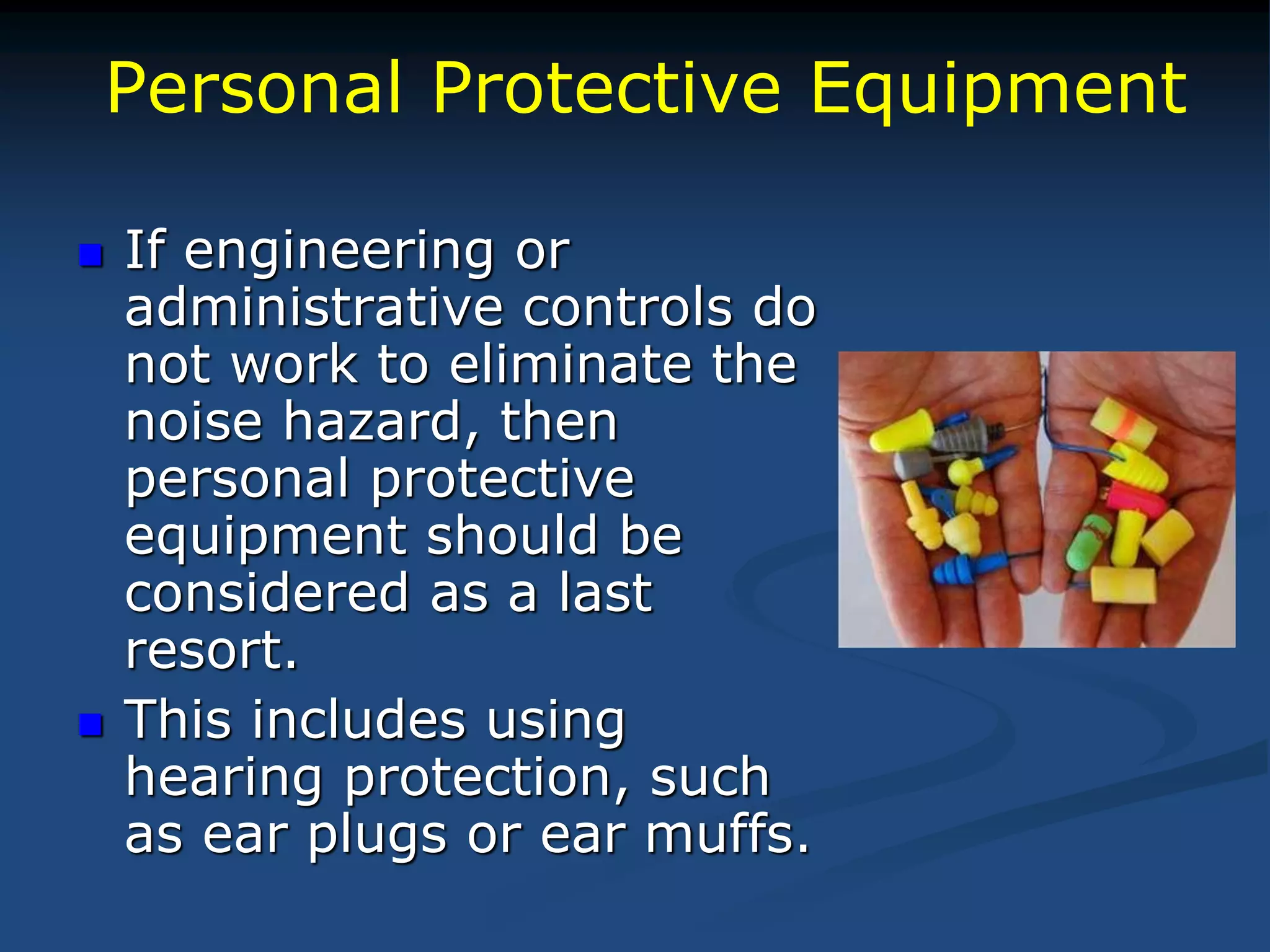 Personal Protective Equipment

- If engineering or administrative controls do not work to eliminate the noise hazard, then personal protective equipment should be considered as a last resort.
- This includes using hearing protection, such as ear plugs or ear muffs.